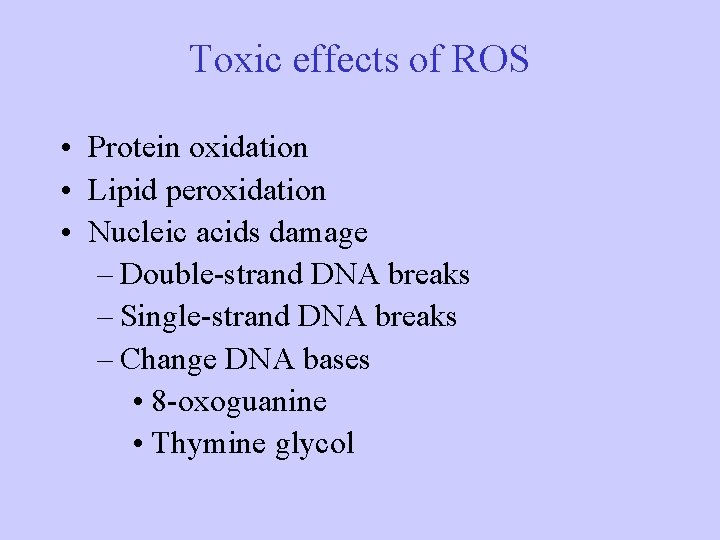 Toxic effects of ROS

• Protein oxidation
• Lipid peroxidation
• Nucleic acids damage
– Double-strand DNA breaks
– Single-strand DNA breaks
– Change DNA bases
• 8-oxoguanine
• Thymine glycol